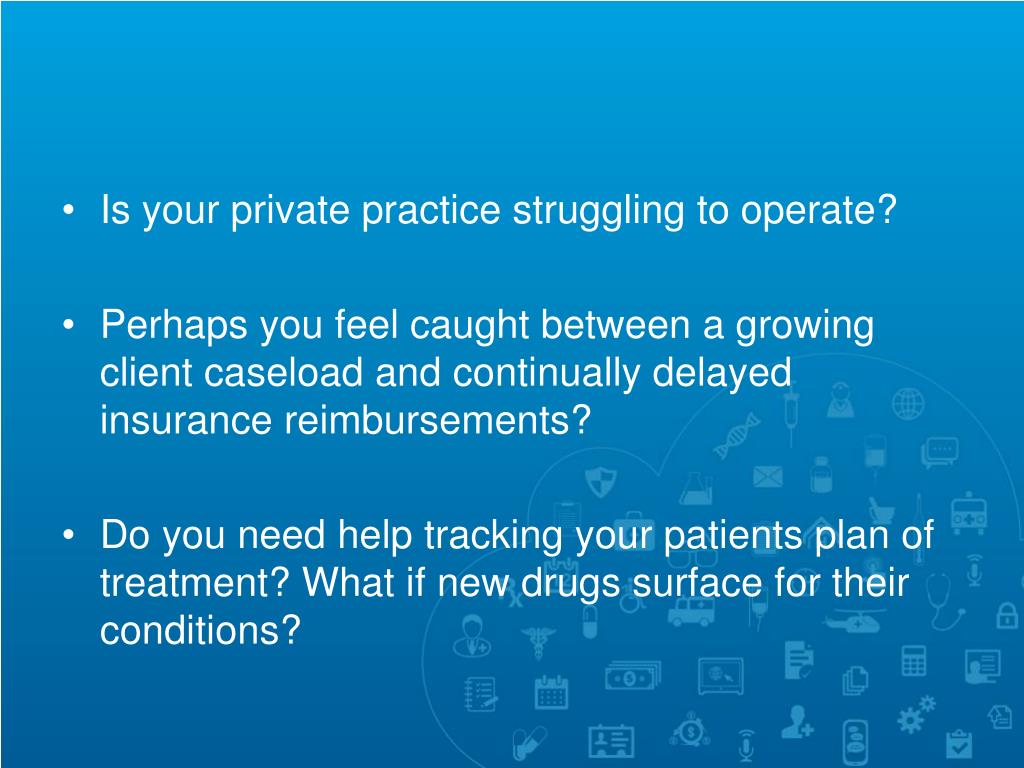 • Is your private practice struggling to operate?

• Perhaps you feel caught between a growing client caseload and continually delayed insurance reimbursements?

• Do you need help tracking your patients plan of treatment? What if new drugs surface for their conditions?